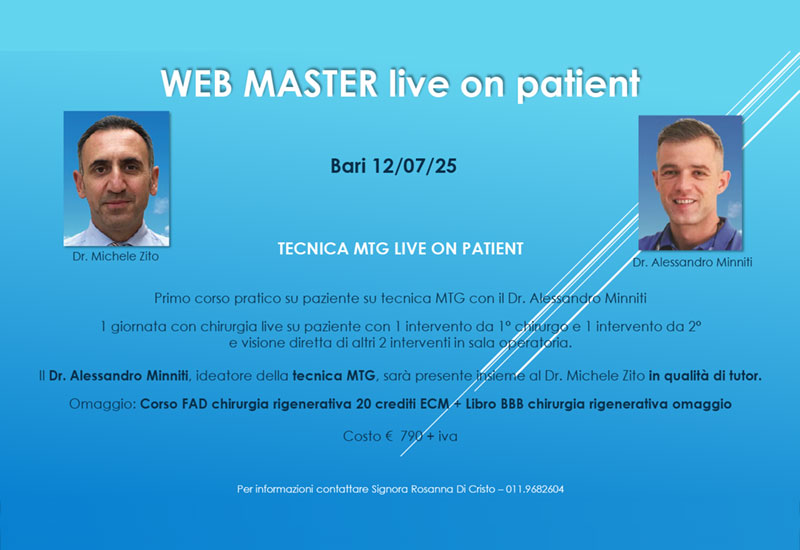 WEB MASTER live on patient

Dr. Michele Zito

Bari 12/07/25

Dr. Alessandro Minniti

TECNICA MTG LIVE ON PATIENT

Primo corso pratico su paziente su tecnica MTG con il Dr. Alessandro Minniti

1 giornata con chirurgia live su paziente con 1 intervento da 1° chirurgo e 1 intervento da 2° e visione diretta di altri 2 interventi in sala operatoria.

Il Dr. Alessandro Minniti, ideatore della tecnica MTG, sarà presente insieme al Dr. Michele Zito in qualità di tutor.

Omaggio: Corso FAD chirurgia rigenerativa 20 crediti ECM + Libro BBB chirurgia rigenerativa omaggio

Costo € 790 + iva

Per informazioni contattare Signora Rosanna Di Cristo – 011.9682604